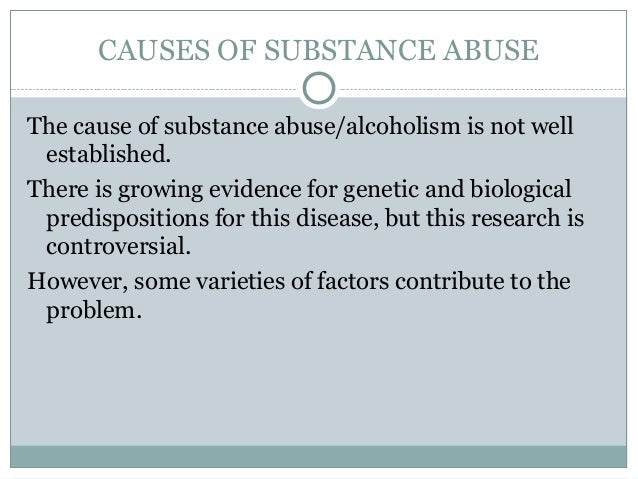 CAUSES OF SUBSTANCE ABUSE

The cause of substance abuse/alcoholism is not well established.

There is growing evidence for genetic and biological predispositions for this disease, but this research is controversial.

However, some varieties of factors contribute to the problem.